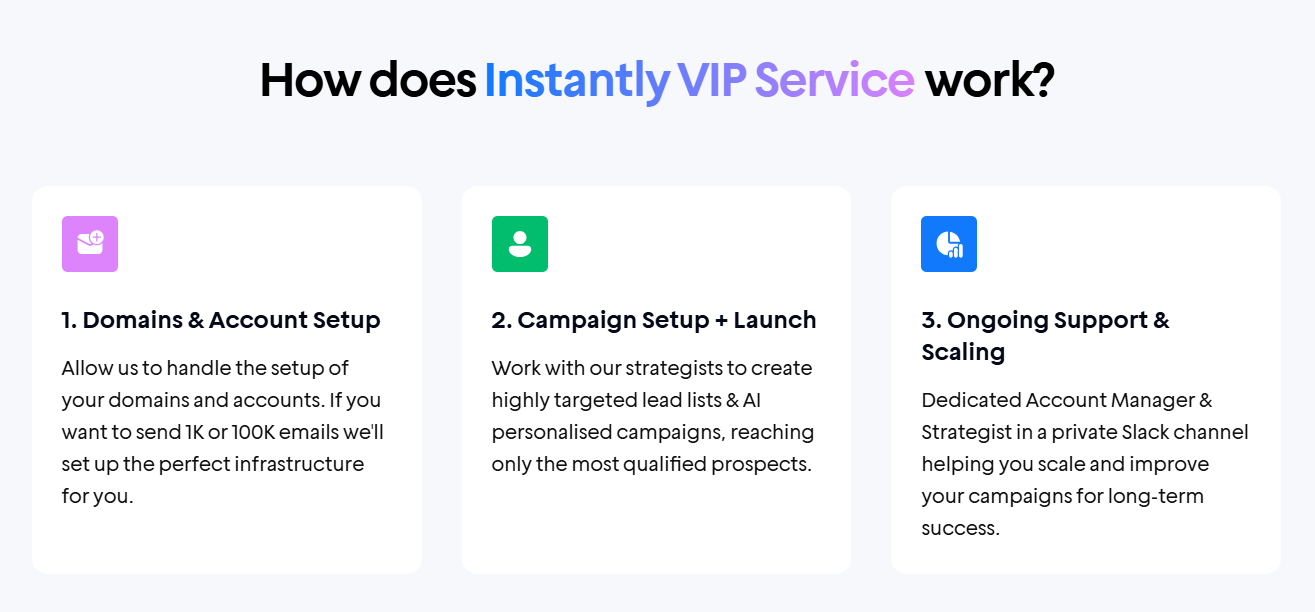 How does Instantly VIP Service work?

1. Domains & Account Setup

Allow us to handle the setup of your domains and accounts. If you want to send 1K or 100K emails we'll set up the perfect infrastructure for you.

2. Campaign Setup + Launch

Work with our strategists to create highly targeted lead lists & AI personalised campaigns, reaching only the most qualified prospects.

3. Ongoing Support & Scaling

Dedicated Account Manager & Strategist in a private Slack channel helping you scale and improve your campaigns for long-term success.